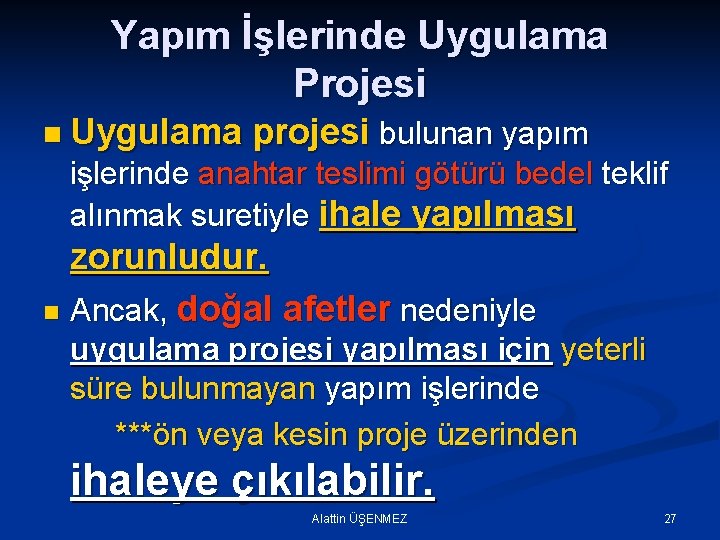 Yapım İşlerinde Uygulama Projesi

Uygulama projesi bulunan yapım işlerinde anahtar teslimi götürü bedel teklif alınmak suretiyle ihale yapılması zorunludur.

Ancak, doğal afetler nedeniyle uygulama projesi yapılması için yeterli süre bulunmayan yapım işlerinde ***ön veya kesin proje üzerinden ihaleye çıkılabilir.

Alattin ÜŞENMEZ

27